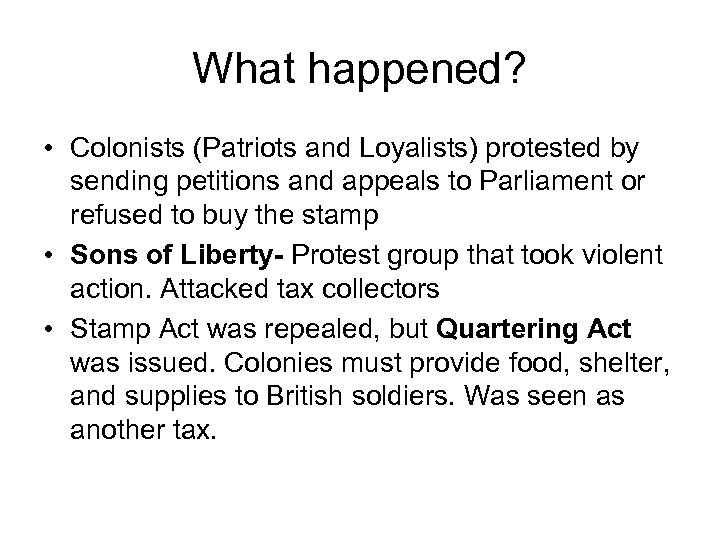 What happened?

• Colonists (Patriots and Loyalists) protested by sending petitions and appeals to Parliament or refused to buy the stamp

• Sons of Liberty- Protest group that took violent action. Attacked tax collectors

• Stamp Act was repealed, but Quartering Act was issued. Colonies must provide food, shelter, and supplies to British soldiers. Was seen as another tax.